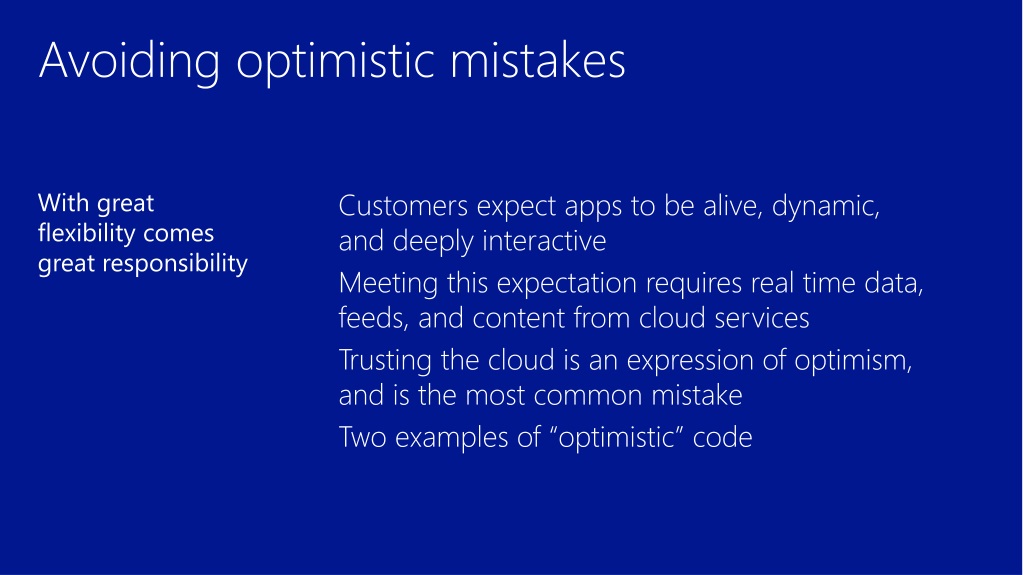 Avoiding optimistic mistakes

With great flexibility comes great responsibility

Customers expect apps to be alive, dynamic, and deeply interactive

Meeting this expectation requires real time data, feeds, and content from cloud services

Trusting the cloud is an expression of optimism, and is the most common mistake

Two examples of “optimistic” code